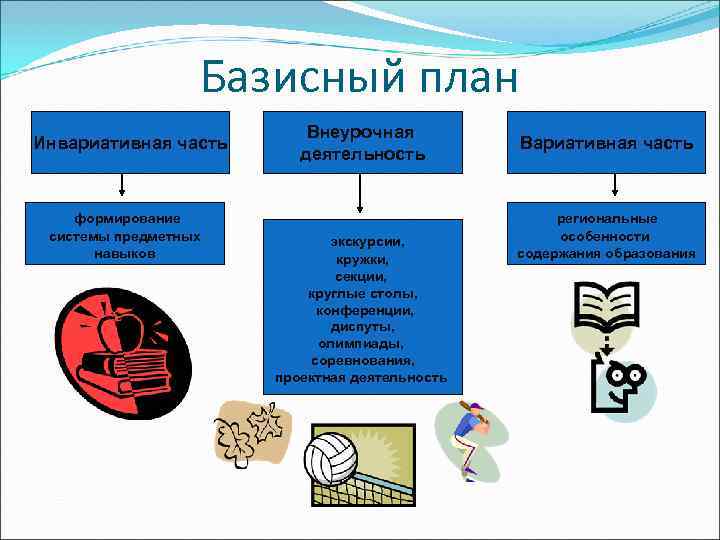 Базисный план

Инвариативная часть

формирование системы предметных навыков

Внеурочная деятельность

экскурсии, кружки, секции, круглые столы, конференции, диспуты, олимпиады, соревнования, проектная деятельность

Вариативная часть

региональные особенности содержания образования